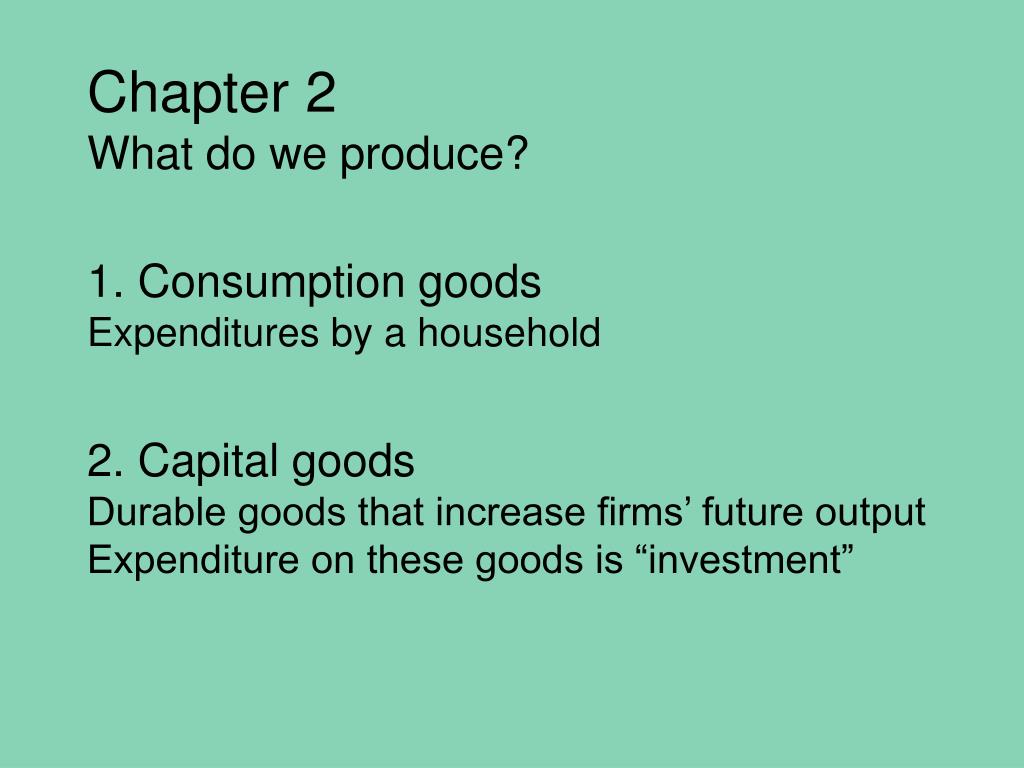 Chapter 2
What do we produce?

1. Consumption goods
Expenditures by a household

2. Capital goods
Durable goods that increase firms’ future output
Expenditure on these goods is “investment”